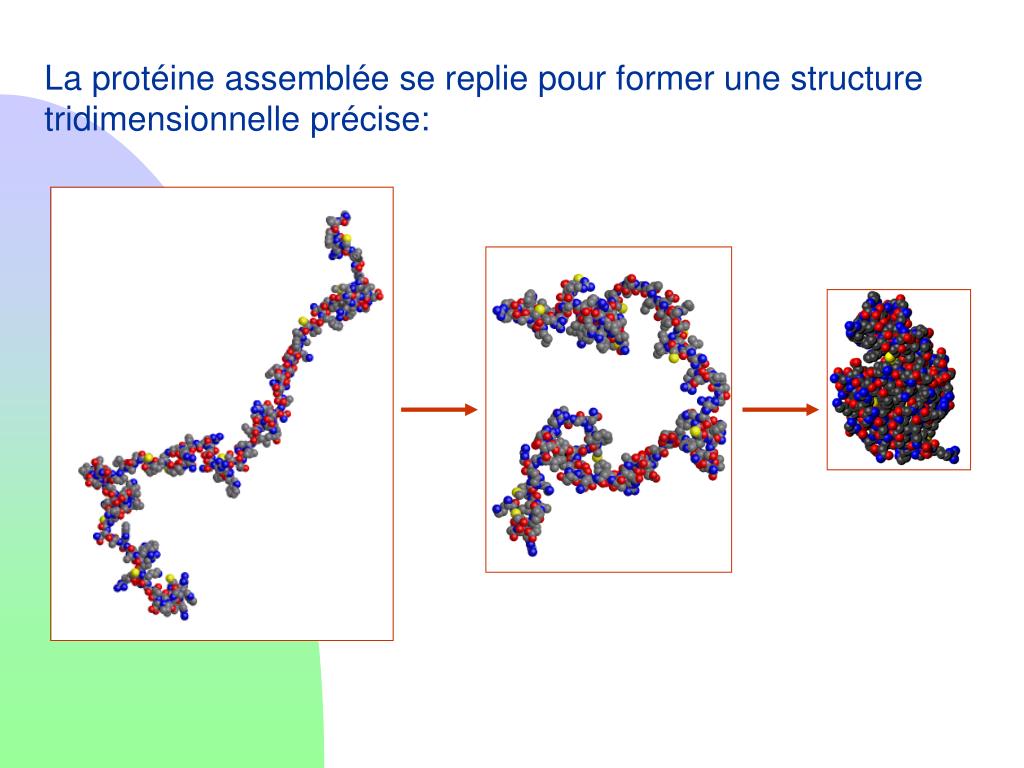 La protéine assemblée se replie pour former une structure tridimensionnelle précise: